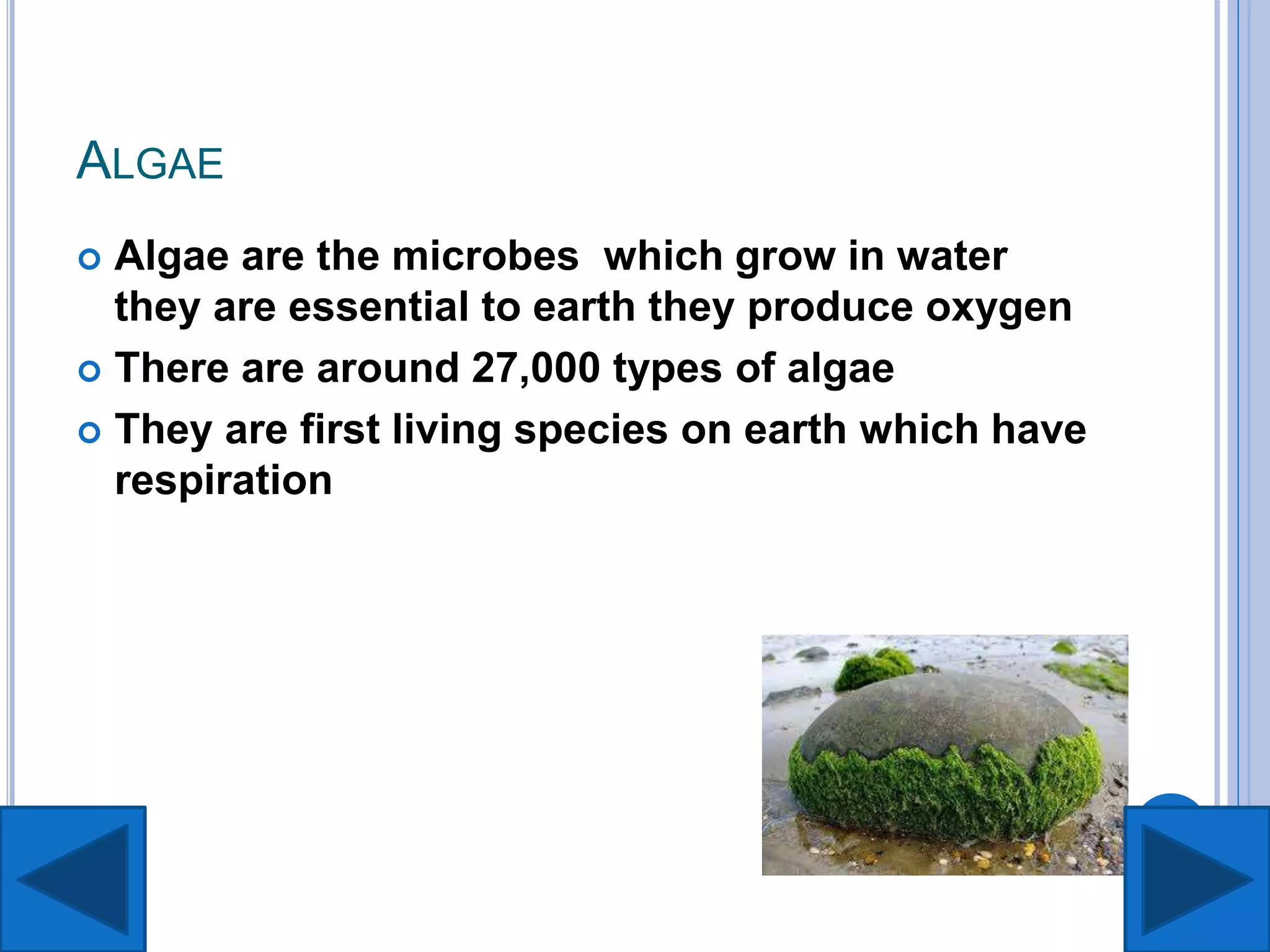 ALGAE

Algae are the microbes which grow in water they are essential to earth they produce oxygen

There are around 27,000 types of algae

They are first living species on earth which have respiration